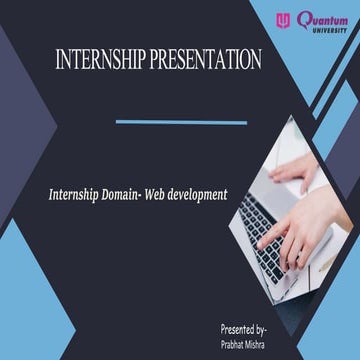 Quantum UNIVERSITY

INTERNSHIP PRESENTATION

Internship Domain- Web development

Presented by-
Prabhat Mishra